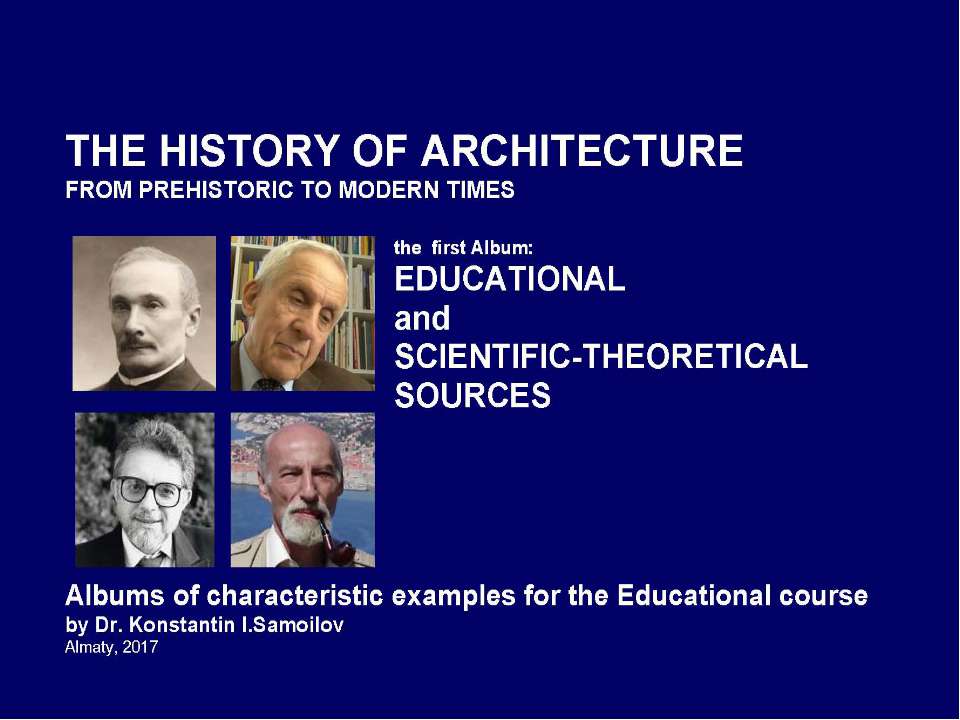 THE HISTORY OF ARCHITECTURE
FROM PREHISTORIC TO MODERN TIMES

the first Album:
EDUCATIONAL
and
SCIENTIFIC-THEORETICAL
SOURCES

Albums of characteristic examples for the Educational course
by Dr. Konstantin I.Samoilov
Almaty, 2017